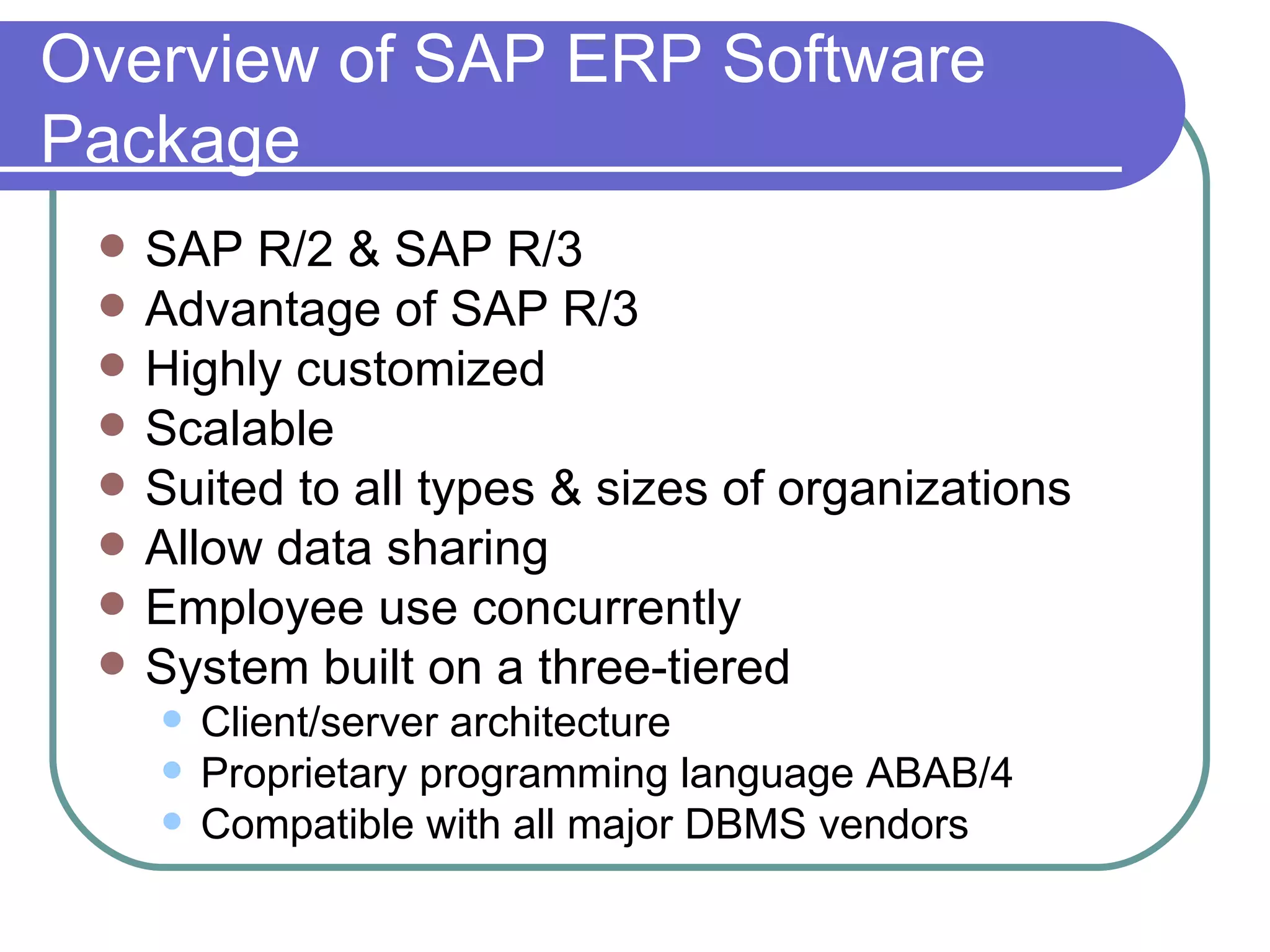 Overview of SAP ERP Software Package

- SAP R/2 & SAP R/3
- Advantage of SAP R/3
- Highly customized
- Scalable
- Suited to all types & sizes of organizations
- Allow data sharing
- Employee use concurrently
- System built on a three-tiered
  - Client/server architecture
  - Proprietary programming language ABAB/4
  - Compatible with all major DBMS vendors